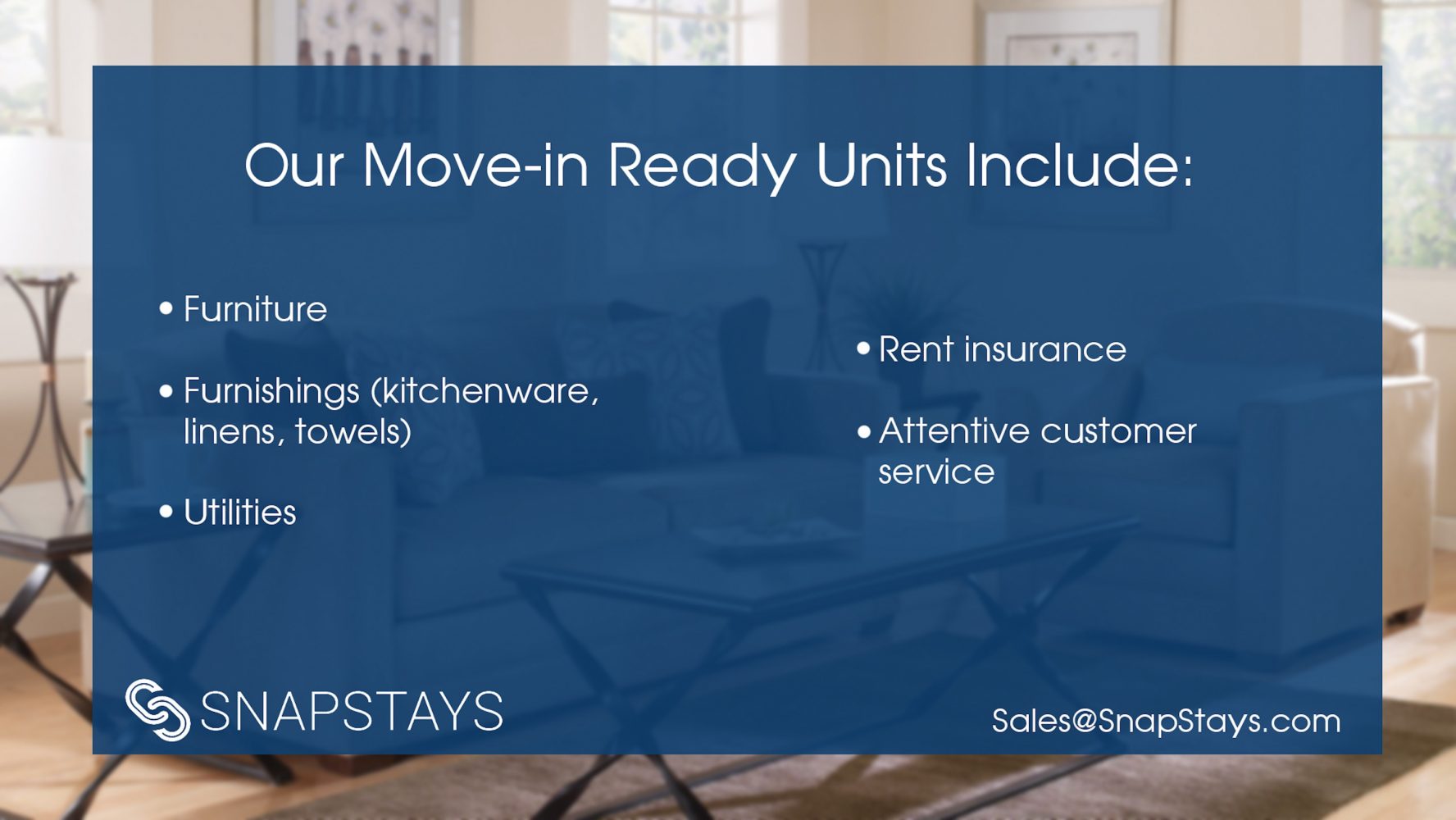 Our Move-in Ready Units Include:

• Furniture

• Furnishings (kitchenware, linens, towels)

• Utilities

• Rent insurance

• Attentive customer service

SNAPSTAYS

Sales@SnapStays.com